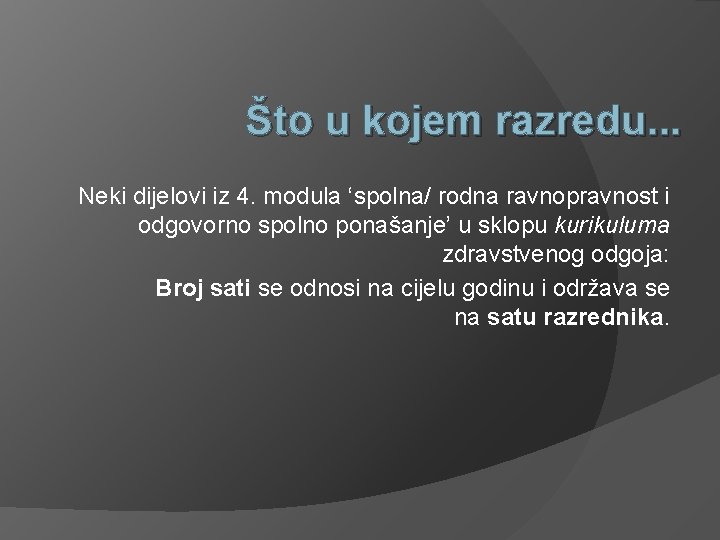 Što u kojem razredu...

Neki dijelovi iz 4. modula ‘spolna/ rodna ravnopravnost i odgovorno spolno ponašanje’ u sklopu kurikuluma zdravstvenog odgoja:

Broj sati se odnosi na cijelu godinu i održava se na satu razrednika.